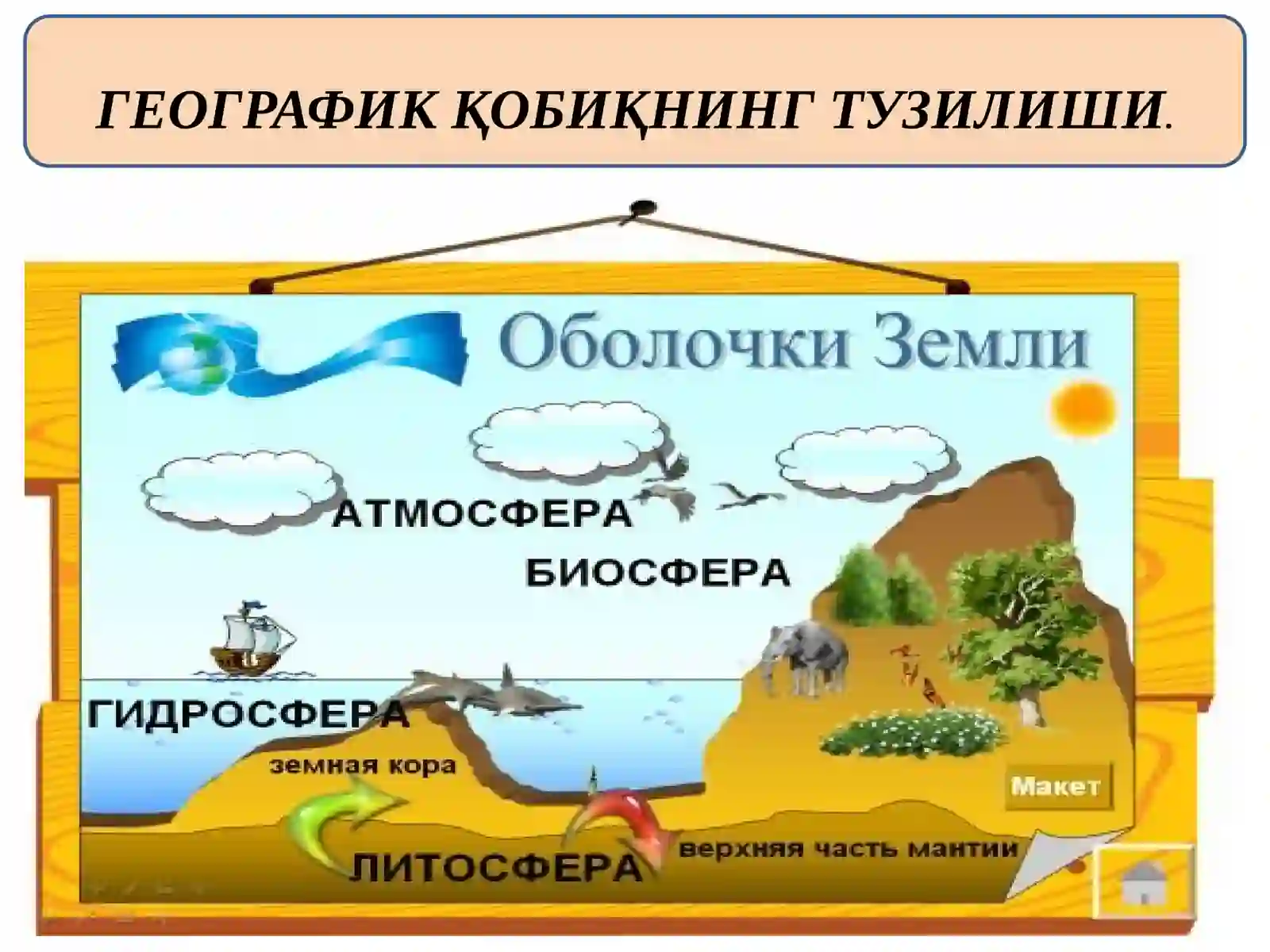 ГЕОГРАФИК ҚОБИҚНИНГ ТУЗИЛИШИ.

Оболочки Земли

АТМОСФЕРА

БИОСФЕРА

ГИДРОСФЕРА

земная кора

Макет

ЛИТОСФЕРА

верхняя часть мантии